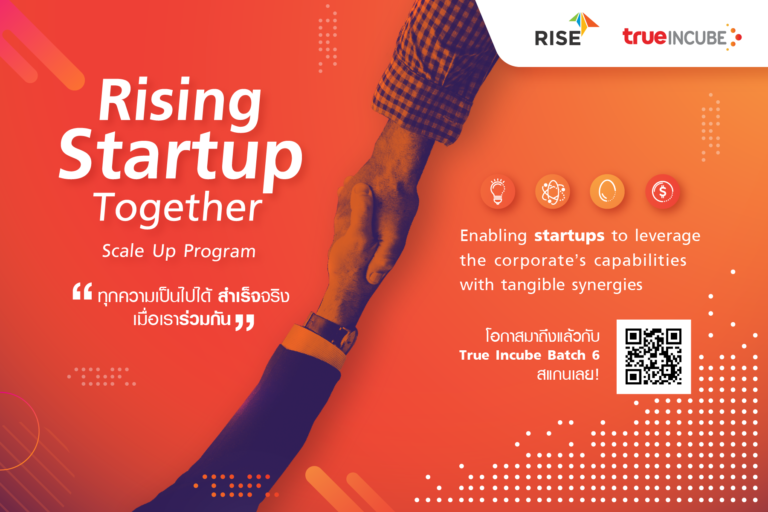 RISE

trueINCUBE

Rising Startup Together

Scale Up Program

“ ทุกความเป็นไปได้ สำเร็จจริง เมื่อเราร่วมกัน ”

Enabling startups to leverage the corporate's capabilities with tangible synergies

โอกาสมาถึงแล้วกับ True Incube Batch 6 สแกนเลย!